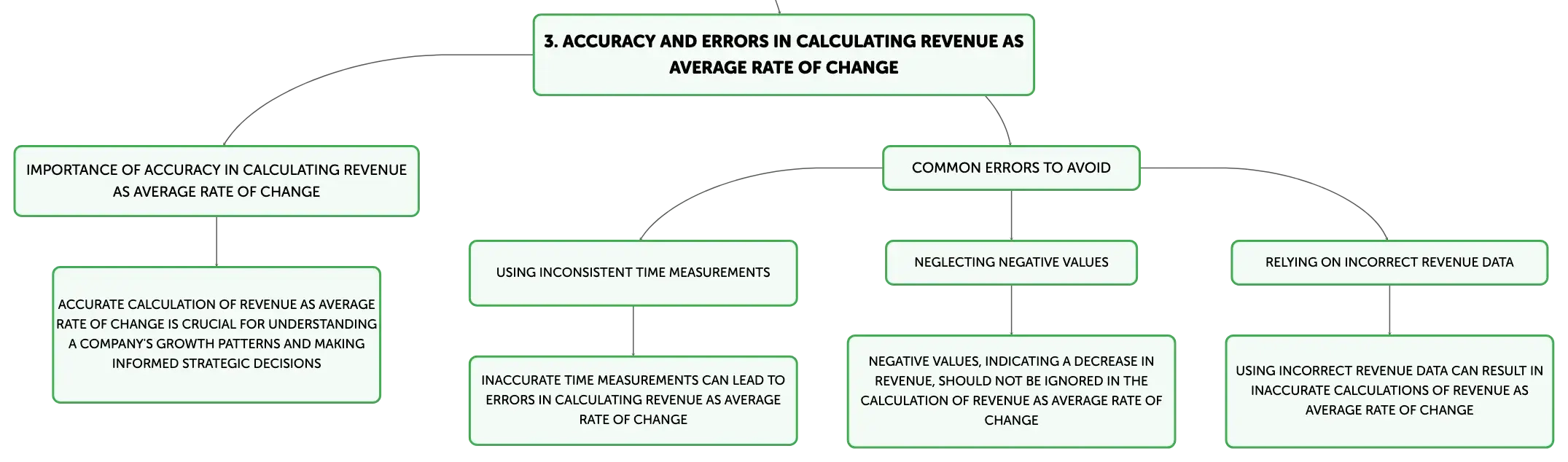 3. ACCURACY AND ERRORS IN CALCULATING REVENUE AS AVERAGE RATE OF CHANGE

IMPORTANCE OF ACCURACY IN CALCULATING REVENUE AS AVERAGE RATE OF CHANGE

ACCURATE CALCULATION OF REVENUE AS AVERAGE RATE OF CHANGE IS CRUCIAL FOR UNDERSTANDING A COMPANY'S GROWTH PATTERNS AND MAKING INFORMED STRATEGIC DECISIONS

COMMON ERRORS TO AVOID

USING INCONSISTENT TIME MEASUREMENTS

INACCURATE TIME MEASUREMENTS CAN LEAD TO ERRORS IN CALCULATING REVENUE AS AVERAGE RATE OF CHANGE

NEGLECTING NEGATIVE VALUES

NEGATIVE VALUES, INDICATING A DECREASE IN REVENUE, SHOULD NOT BE IGNORED IN THE CALCULATION OF REVENUE AS AVERAGE RATE OF CHANGE

RELYING ON INCORRECT REVENUE DATA

USING INCORRECT REVENUE DATA CAN RESULT IN INACCURATE CALCULATIONS OF REVENUE AS AVERAGE RATE OF CHANGE